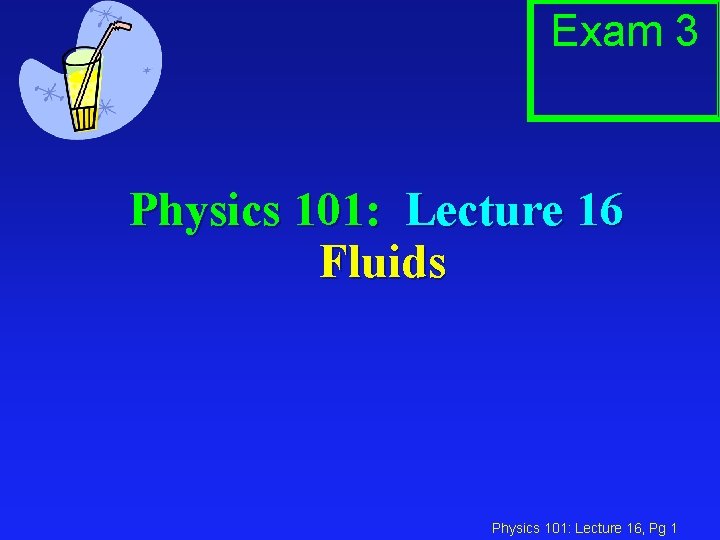 Exam 3

Physics 101: Lecture 16
Fluids

Physics 101: Lecture 16, Pg 1